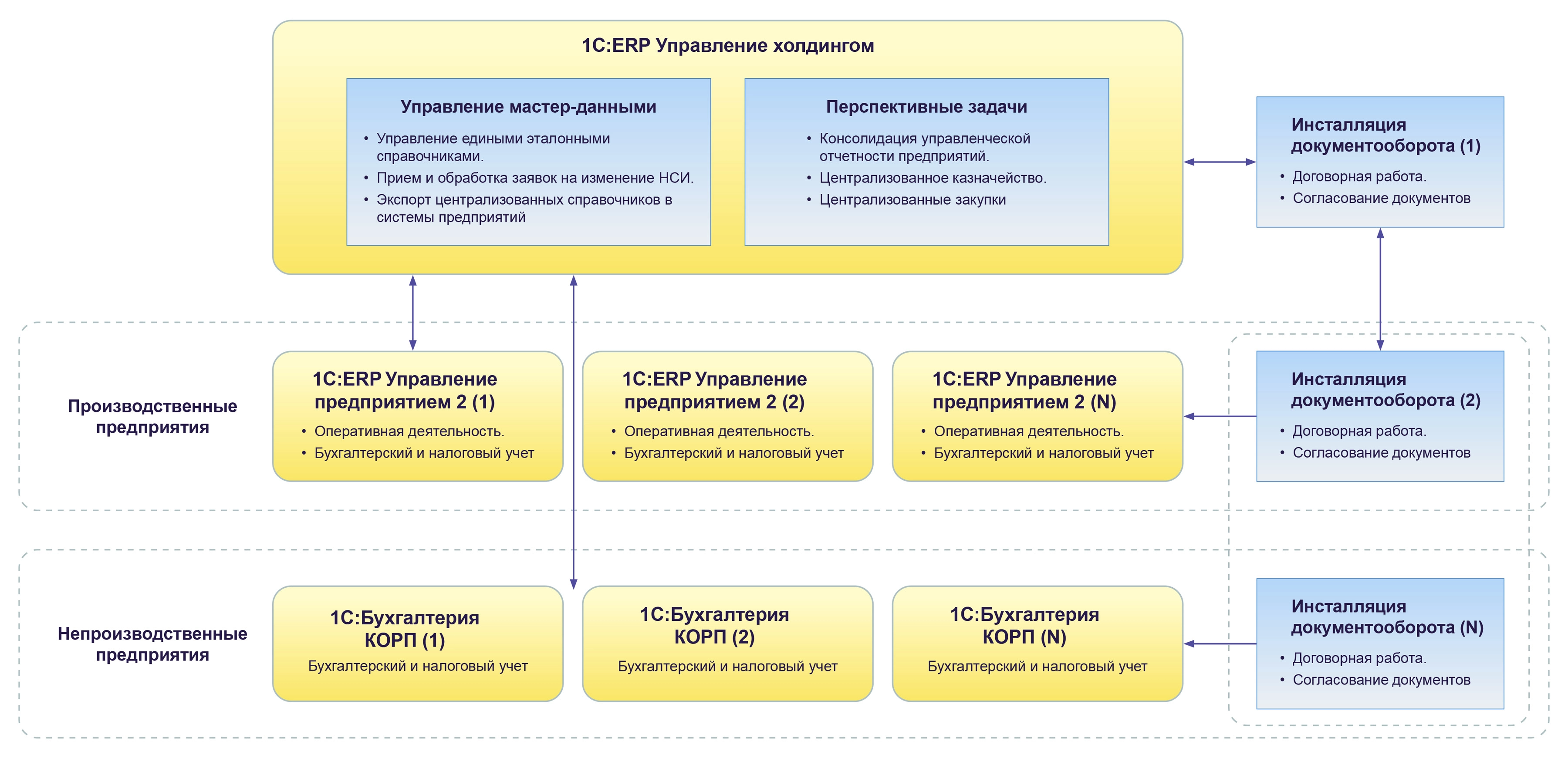 1С:ERP Управление холдингом

Управление мастер-данными

• Управление едиными эталонными справочниками.
• Прием и обработка заявок на изменение НСИ.
• Экспорт централизованных справочников в системы предприятий

Перспективные задачи

• Консолидация управленческой отчетности предприятий.
• Централизованное казначейство.
• Централизованные закупки

Инсталляция документооборота (1)

• Договорная работа.
• Согласование документов

Производственные предприятия

1С:ERP Управление предприятием 2 (1)

• Оперативная деятельность.
• Бухгалтерский и налоговый учет

1С:ERP Управление предприятием 2 (2)

• Оперативная деятельность.
• Бухгалтерский и налоговый учет

1С:ERP Управление предприятием 2 (N)

• Оперативная деятельность.
• Бухгалтерский и налоговый учет

Инсталляция документооборота (2)

• Договорная работа.
• Согласование документов

Непроизводственные предприятия

1С:Бухгалтерия КОРП (1)

Бухгалтерский и налоговый учет

1С:Бухгалтерия КОРП (2)

Бухгалтерский и налоговый учет

1С:Бухгалтерия КОРП (N)

Бухгалтерский и налоговый учет

Инсталляция документооборота (N)

• Договорная работа.
• Согласование документов